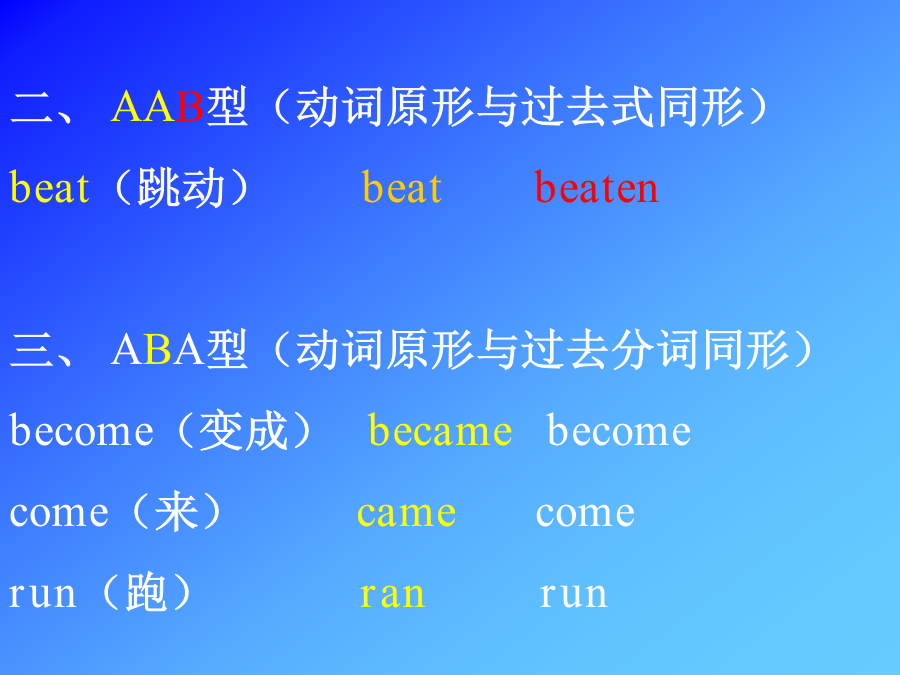 二、 AAB型（动词原形与过去式同形）

beat（跳动） beat beaten

三、 ABA型（动词原形与过去分词同形）

become（变成） became become

come（来） came come

run（跑） ran run